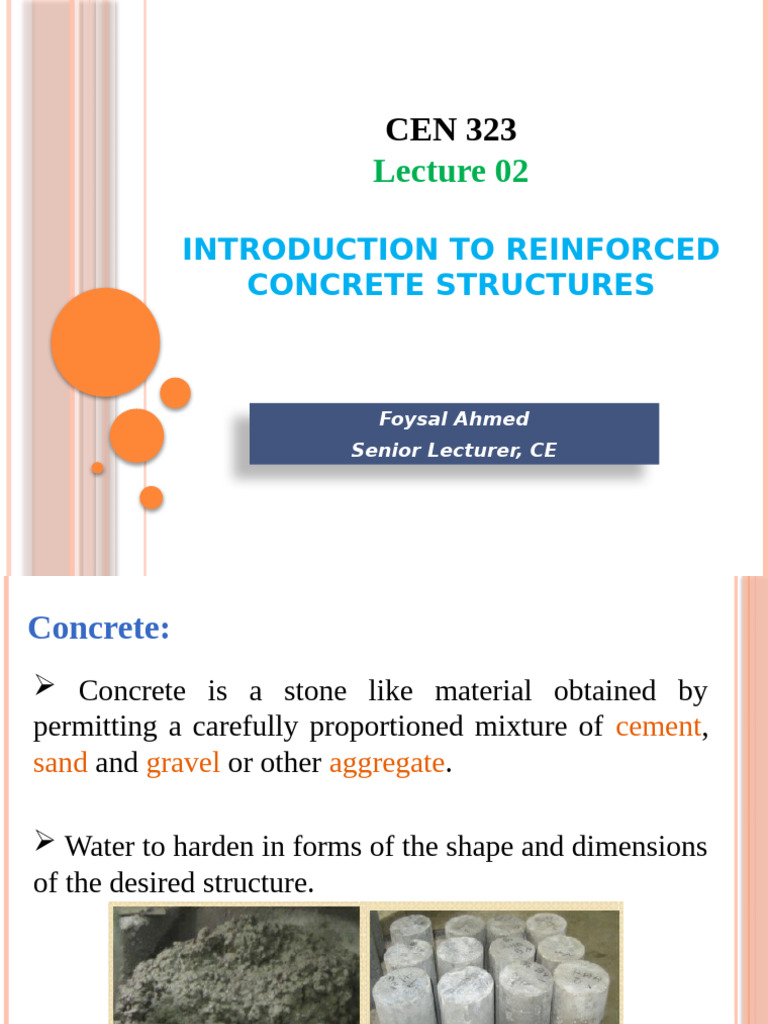 CEN 323
Lecture 02

INTRODUCTION TO REINFORCED CONCRETE STRUCTURES

Foysal Ahmed
Senior Lecturer, CE

Concrete:

➢ Concrete is a stone like material obtained by permitting a carefully proportioned mixture of cement, sand and gravel or other aggregate.

➢ Water to harden in forms of the shape and dimensions of the desired structure.